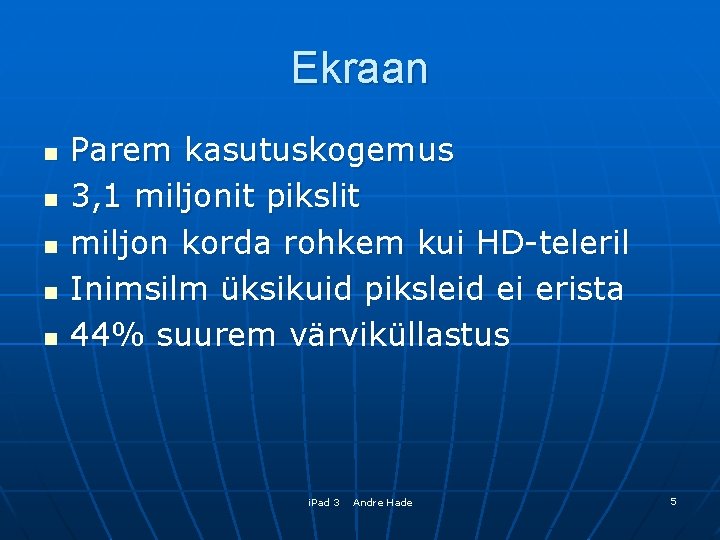 Ekraan

- Parem kasutuskogemus
- 3,1 miljonit pikslit
- miljon korda rohkem kui HD-teleril
- Inimsilm üksikuid piksleid ei erista
- 44% suurem värviküllastus

iPad 3 Andre Hade

5